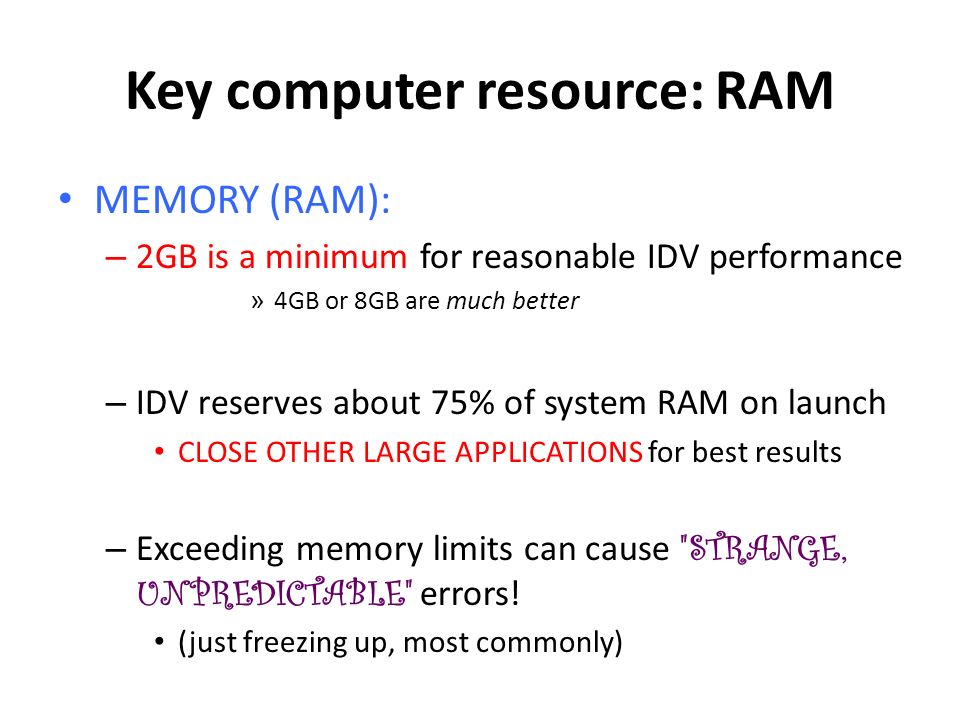 Key computer resource: RAM

• MEMORY (RAM):

– 2GB is a minimum for reasonable IDV performance

» 4GB or 8GB are much better

– IDV reserves about 75% of system RAM on launch

• CLOSE OTHER LARGE APPLICATIONS for best results

– Exceeding memory limits can cause "STRANGE, UNPREDICTABLE" errors!

• (just freezing up, most commonly)